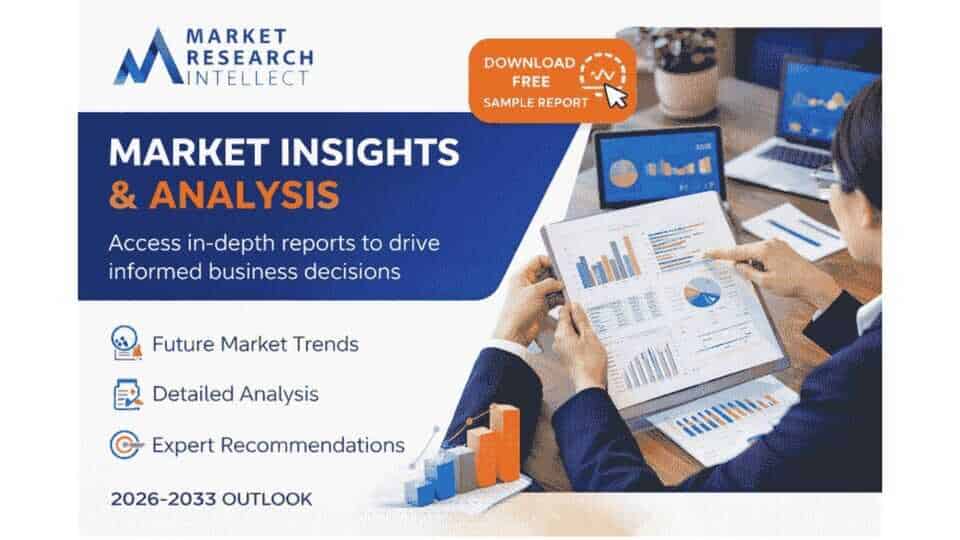 MARKET RESEARCH INTELLECT

DOWNLOAD FREE SAMPLE REPORT

MARKET INSIGHTS & ANALYSIS

Access in-depth reports to drive informed business decisions

Future Market Trends

Detailed Analysis

Expert Recommendations

2026-2033 OUTLOOK